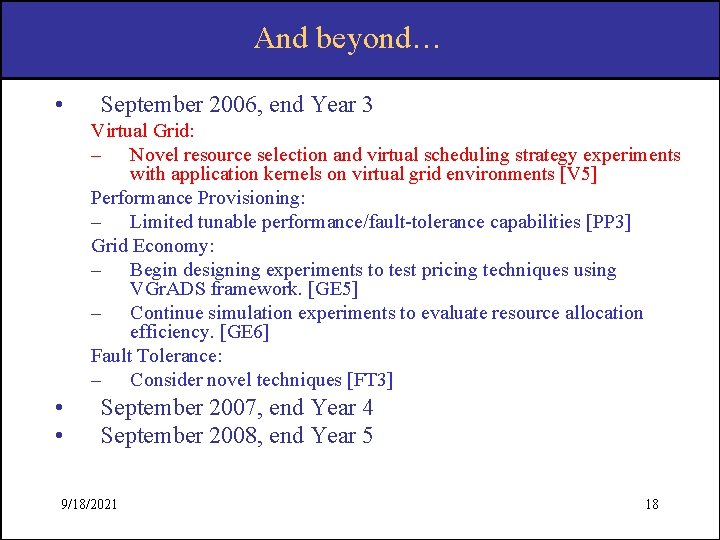 And beyond…

• September 2006, end Year 3

Virtual Grid:

– Novel resource selection and virtual scheduling strategy experiments with application kernels on virtual grid environments [V5]

Performance Provisioning:

– Limited tunable performance/fault-tolerance capabilities [PP3]

Grid Economy:

– Begin designing experiments to test pricing techniques using VGrADS framework. [GE5]

– Continue simulation experiments to evaluate resource allocation efficiency. [GE6]

Fault Tolerance:

– Consider novel techniques [FT3]

• September 2007, end Year 4

• September 2008, end Year 5

9/18/2021

18